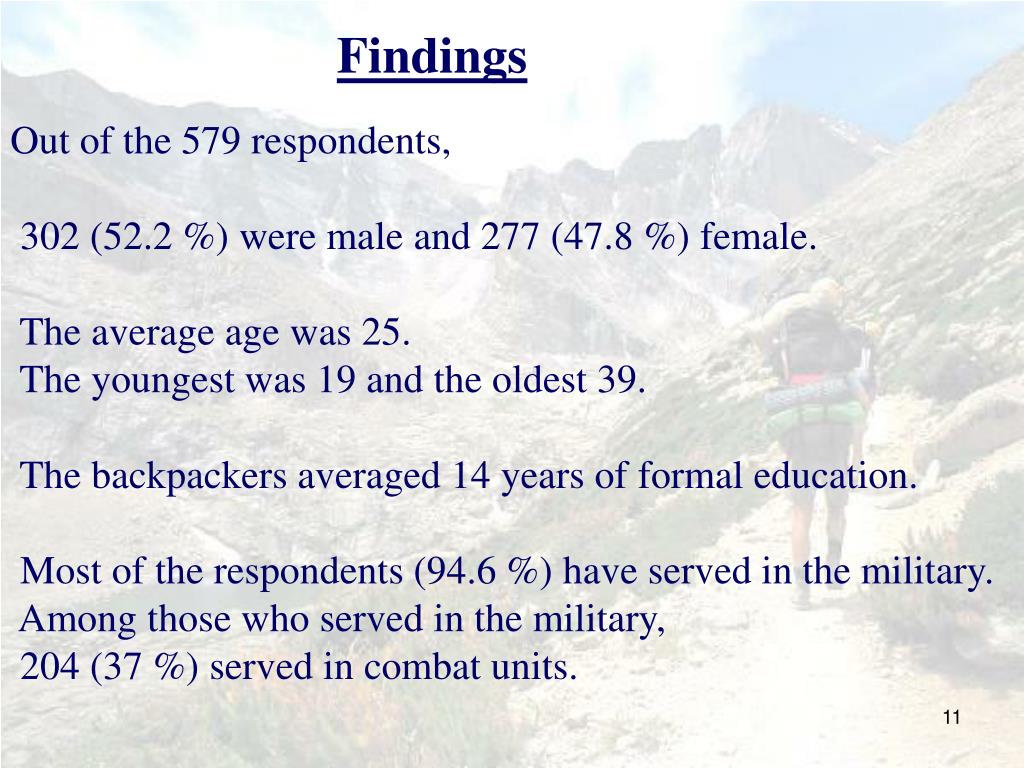 Findings

Out of the 579 respondents,

302 (52.2 %) were male and 277 (47.8 %) female.

The average age was 25.
The youngest was 19 and the oldest 39.

The backpackers averaged 14 years of formal education.

Most of the respondents (94.6 %) have served in the military.
Among those who served in the military,
204 (37 %) served in combat units.

11